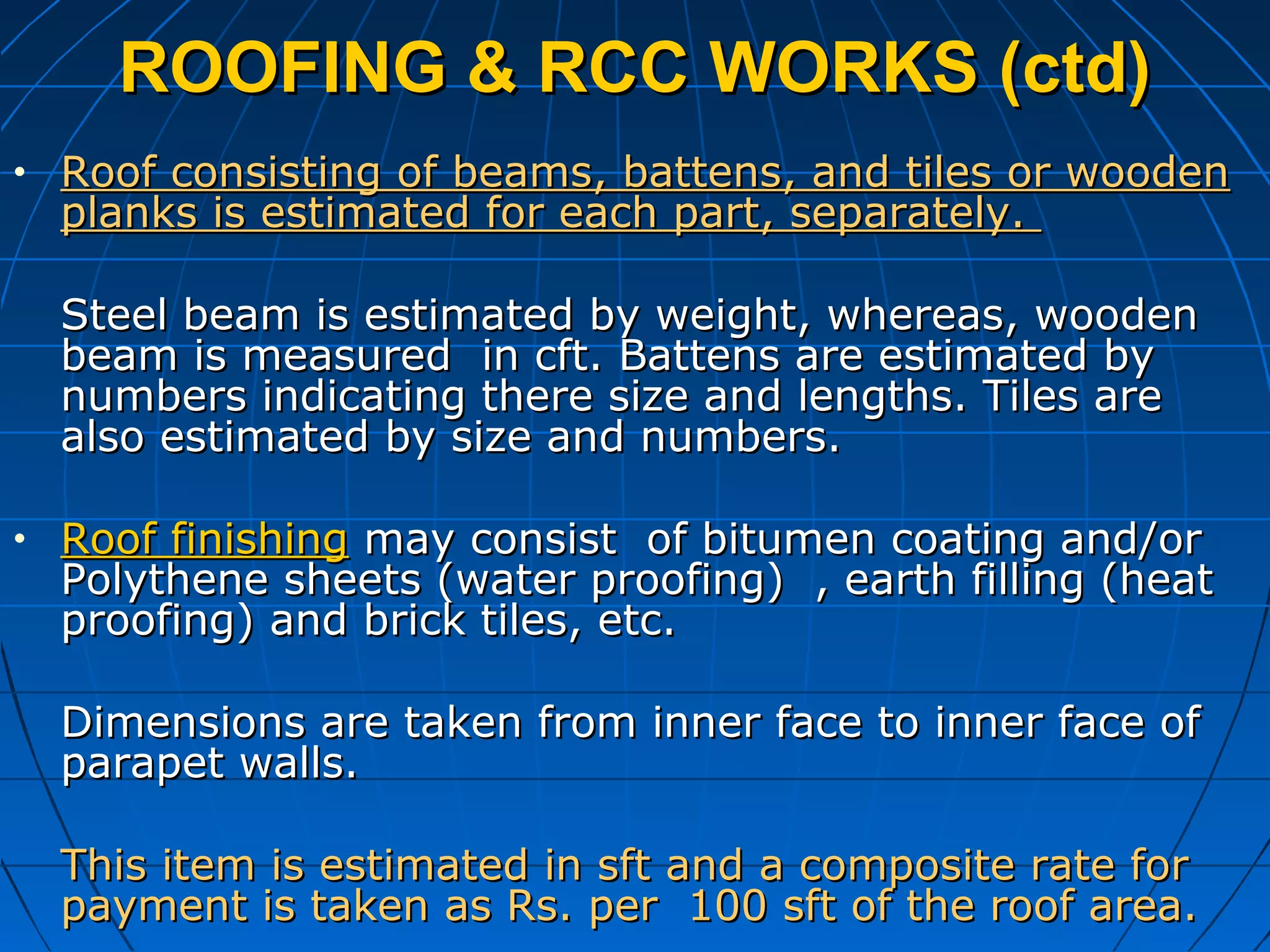 ROOFING & RCC WORKS (ctd)

• Roof consisting of beams, battens, and tiles or wooden planks is estimated for each part, separately.

Steel beam is estimated by weight, whereas, wooden beam is measured in cft. Battens are estimated by numbers indicating there size and lengths. Tiles are also estimated by size and numbers.

• Roof finishing may consist of bitumen coating and/or Polythene sheets (water proofing) , earth filling (heat proofing) and brick tiles, etc.

Dimensions are taken from inner face to inner face of parapet walls.

This item is estimated in sft and a composite rate for payment is taken as Rs. per 100 sft of the roof area.